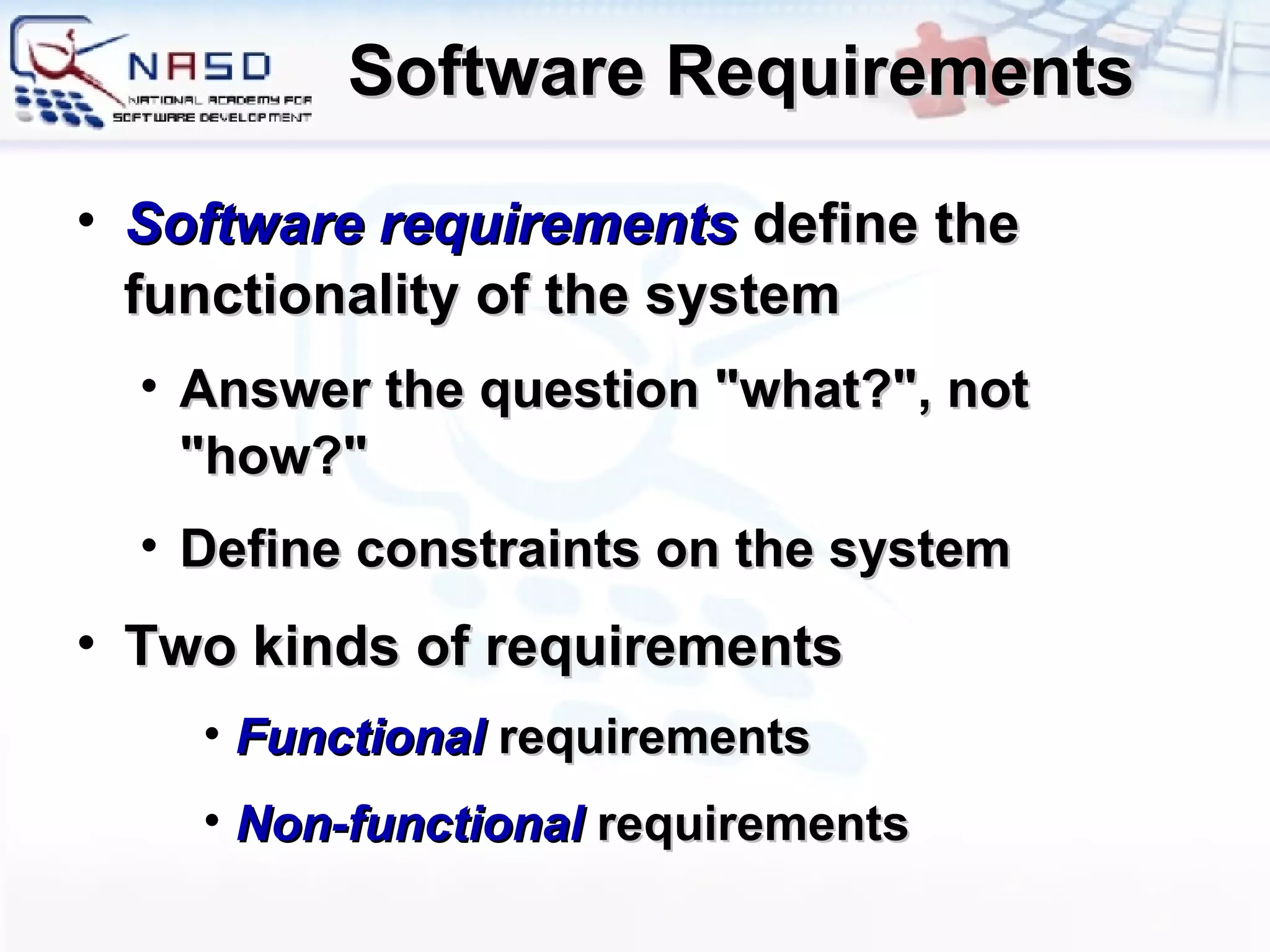 NASD
NATIONAL ACADEMY FOR SOFTWARE DEVELOPMENT

Software Requirements

• Software requirements define the functionality of the system

• Answer the question "what?", not "how?"

• Define constraints on the system

• Two kinds of requirements

• Functional requirements

• Non-functional requirements